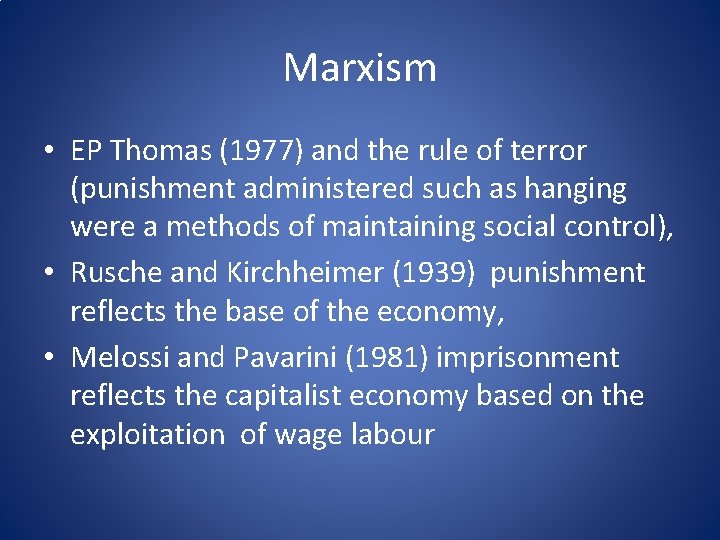 Marxism

• EP Thomas (1977) and the rule of terror (punishment administered such as hanging were a methods of maintaining social control),
• Rusche and Kirchheimer (1939) punishment reflects the base of the economy,
• Melossi and Pavarini (1981) imprisonment reflects the capitalist economy based on the exploitation of wage labour